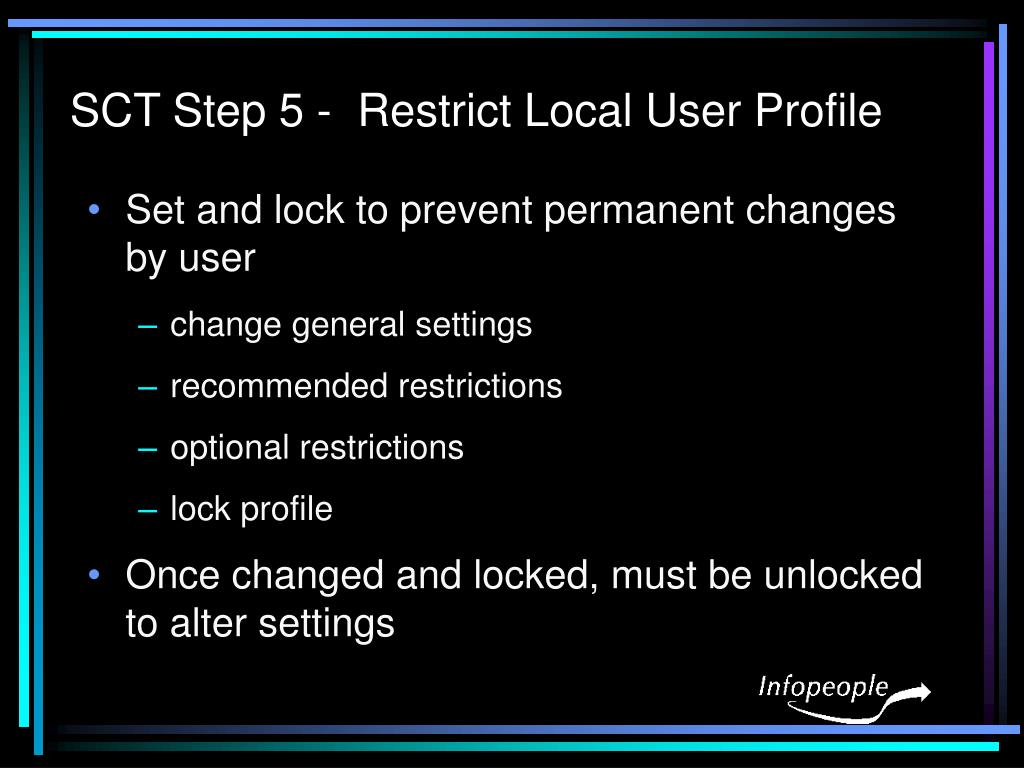 SCT Step 5 - Restrict Local User Profile

• Set and lock to prevent permanent changes by user
  – change general settings
  – recommended restrictions
  – optional restrictions
  – lock profile
• Once changed and locked, must be unlocked to alter settings

Infopeople